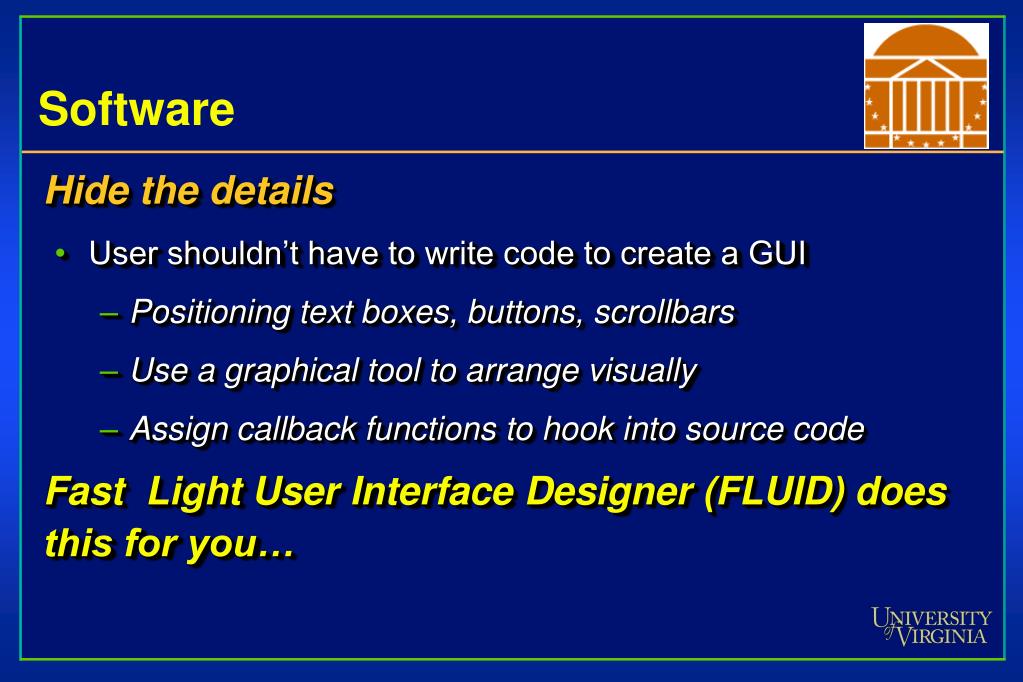 Software

Hide the details

• User shouldn't have to write code to create a GUI

– Positioning text boxes, buttons, scrollbars

– Use a graphical tool to arrange visually

– Assign callback functions to hook into source code

Fast Light User Interface Designer (FLUID) does this for you…

UNIVERSITY of VIRGINIA